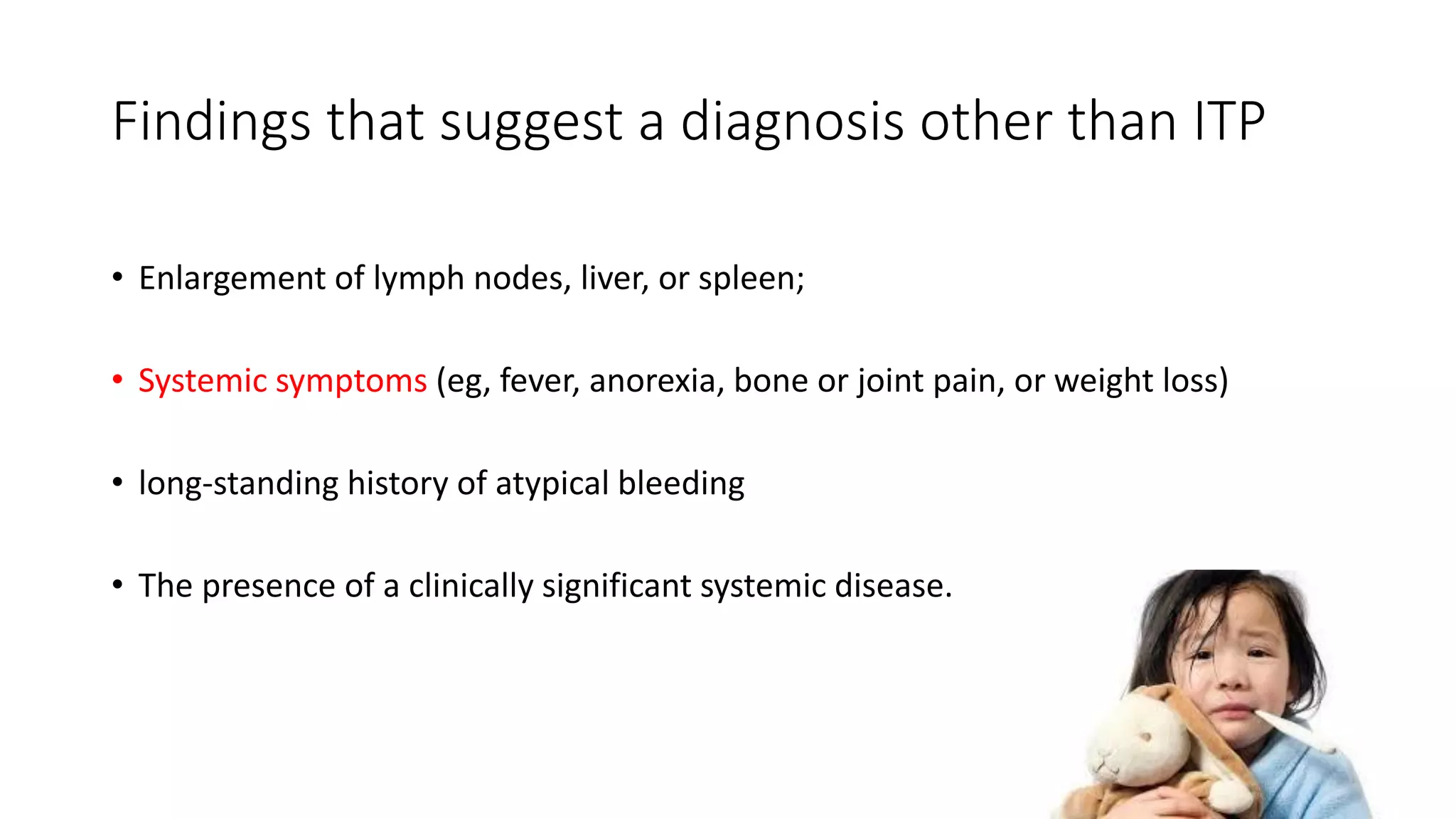 Findings that suggest a diagnosis other than ITP

• Enlargement of lymph nodes, liver, or spleen;

• Systemic symptoms (eg, fever, anorexia, bone or joint pain, or weight loss)

• long-standing history of atypical bleeding

• The presence of a clinically significant systemic disease.